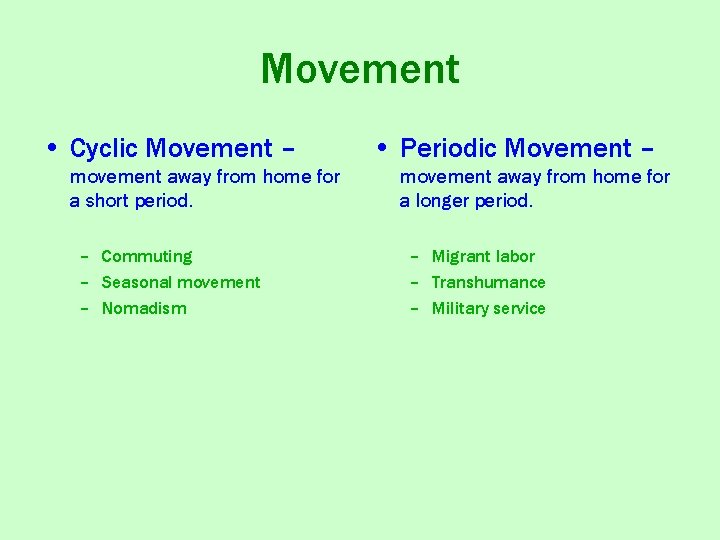 Movement

• Cyclic Movement – movement away from home for a short period.

– Commuting
– Seasonal movement
– Nomadism

• Periodic Movement – movement away from home for a longer period.

– Migrant labor
– Transhumance
– Military service